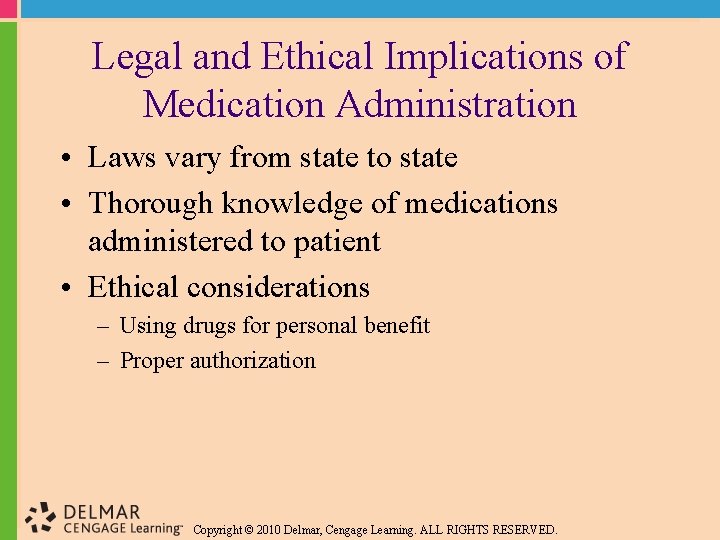 Legal and Ethical Implications of Medication Administration

• Laws vary from state to state
• Thorough knowledge of medications administered to patient
• Ethical considerations
– Using drugs for personal benefit
– Proper authorization

DELMAR
CENGAGE Learning™ Copyright © 2010 Delmar, Cengage Learning. ALL RIGHTS RESERVED.